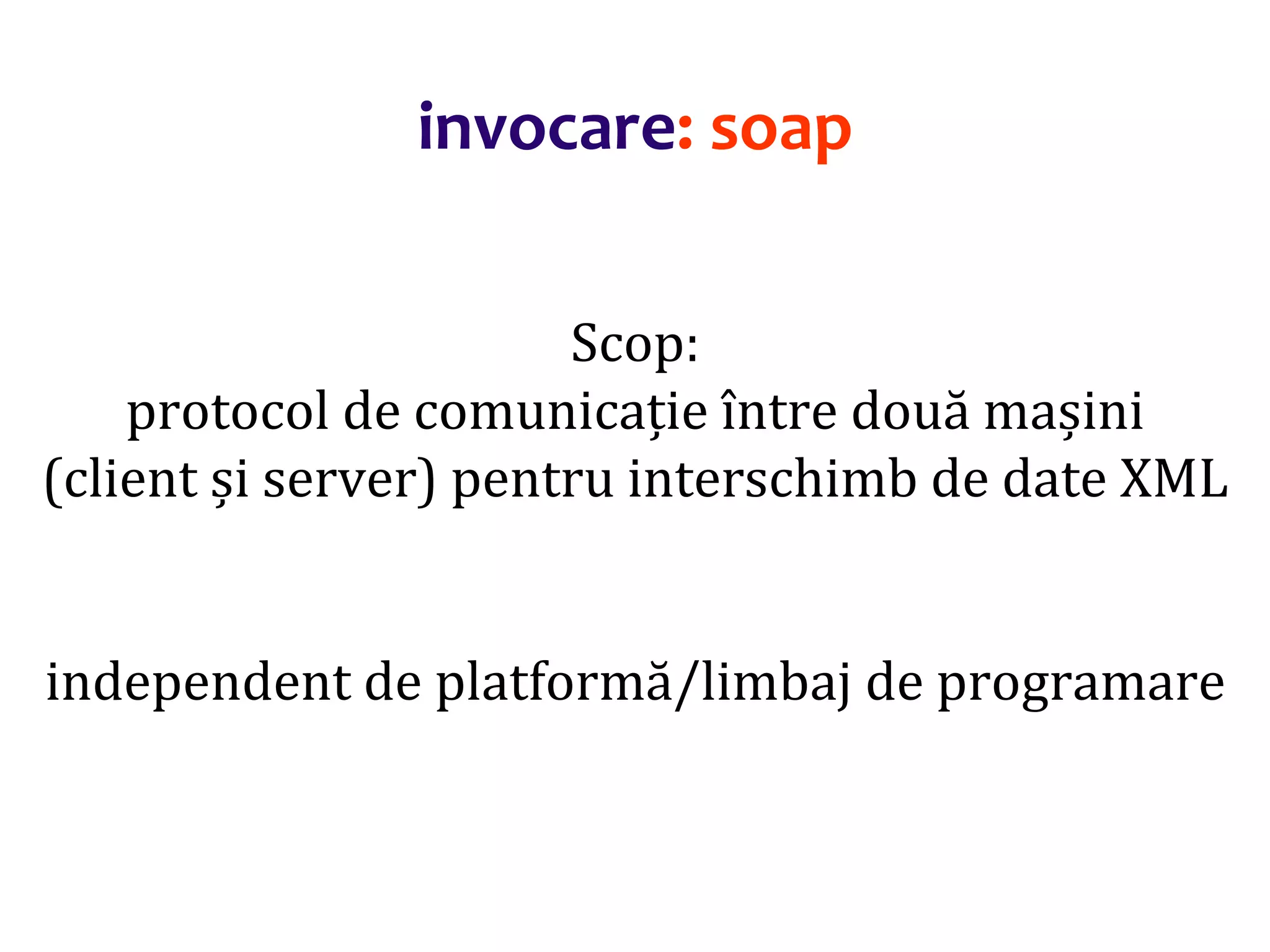 invocare: soap

Scop:
protocol de comunicație între două mașini (client și server) pentru interschimb de date XML

independent de platformă/limbaj de programare